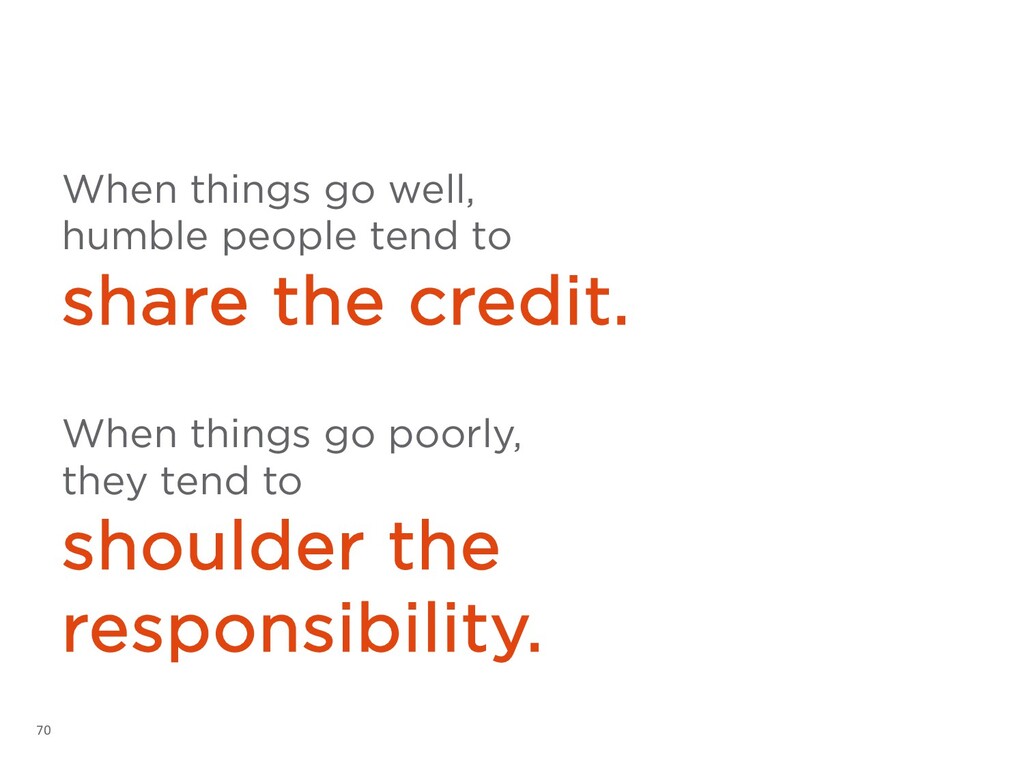 When things go well, humble people tend to share the credit.

When things go poorly, they tend to shoulder the responsibility.

70